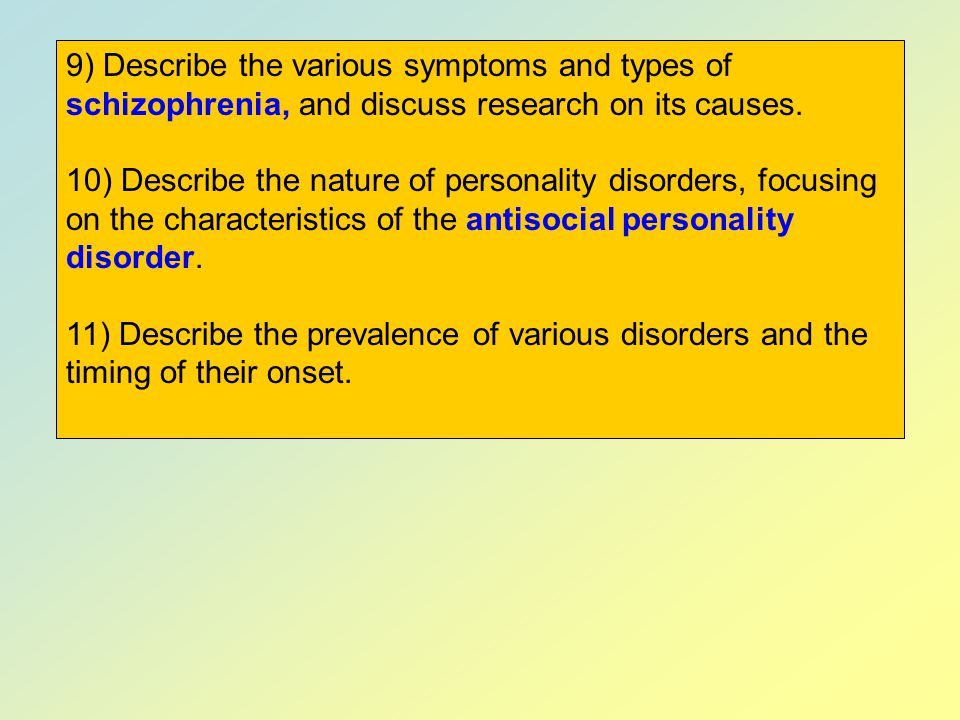 9) Describe the various symptoms and types of schizophrenia, and discuss research on its causes.

10) Describe the nature of personality disorders, focusing on the characteristics of the antisocial personality disorder.

11) Describe the prevalence of various disorders and the timing of their onset.